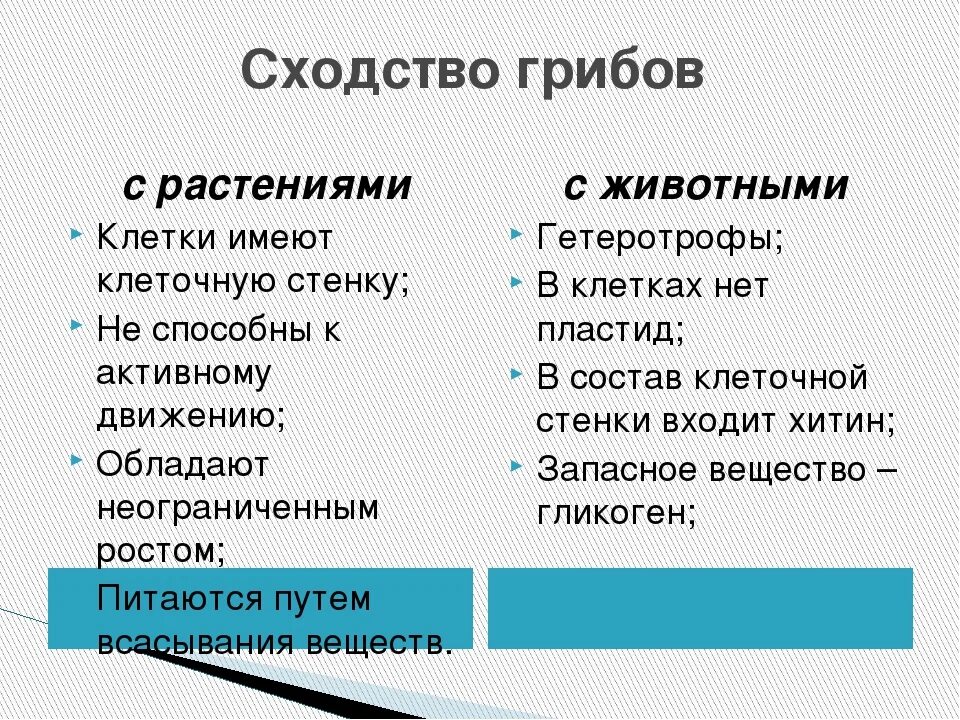 Сходство грибов

с растениями

Клетки имеют клеточную стенку;

Не способны к активному движению;

Обладают неограниченным ростом;

Питаются путем всасывания веществ.

с животными

Гетеротрофы;

В клетках нет пластид;

В состав клеточной стенки входит хитин;

Запасное вещество – гликоген;